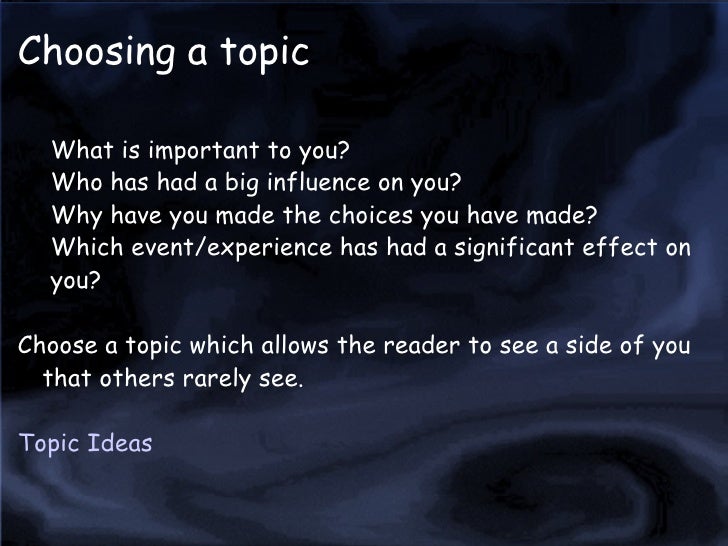 Choosing a topic

What is important to you?
Who has had a big influence on you?
Why have you made the choices you have made?
Which event/experience has had a significant effect on you?

Choose a topic which allows the reader to see a side of you that others rarely see.

Topic Ideas